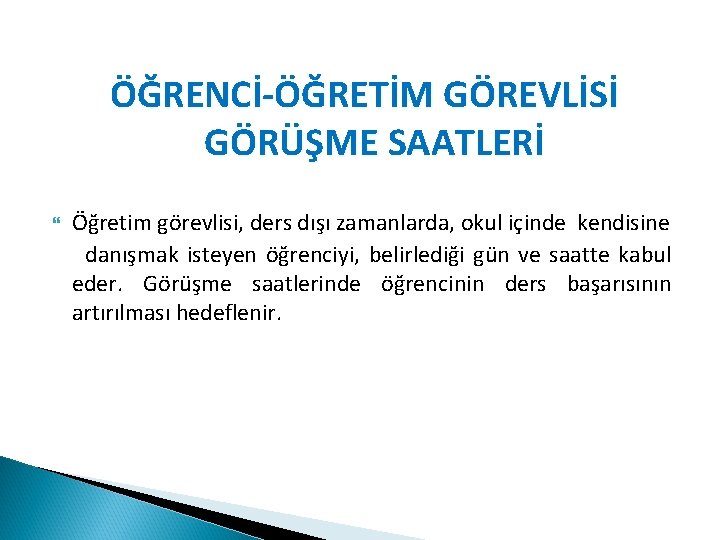 ÖĞRENCİ-ÖĞRETİM GÖREVLİSİ GÖRÜŞME SAATLERİ

Öğretim görevlisi, ders dışı zamanlarda, okul içinde kendisine danışmak isteyen öğrenciyi, belirlediği gün ve saatte kabul eder. Görüşme saatlerinde öğrencinin ders başarısının artırılması hedeflenir.